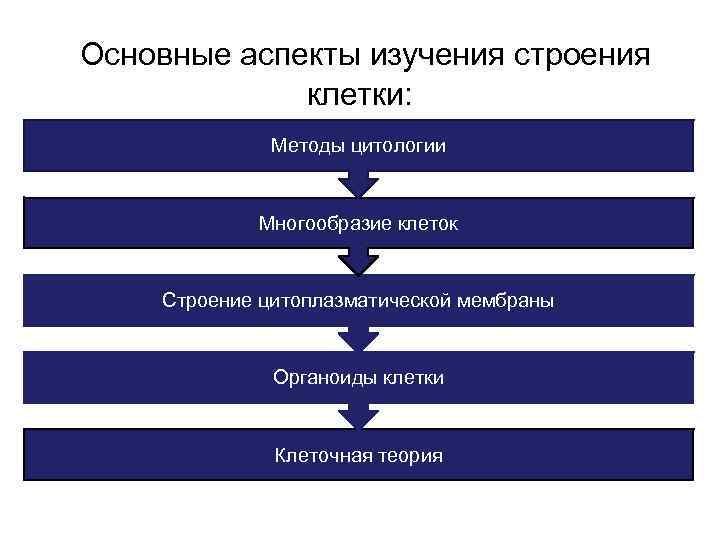 Основные аспекты изучения строения клетки:

Методы цитологии

Многообразие клеток

Строение цитоплазматической мембраны

Органоиды клетки

Клеточная теория